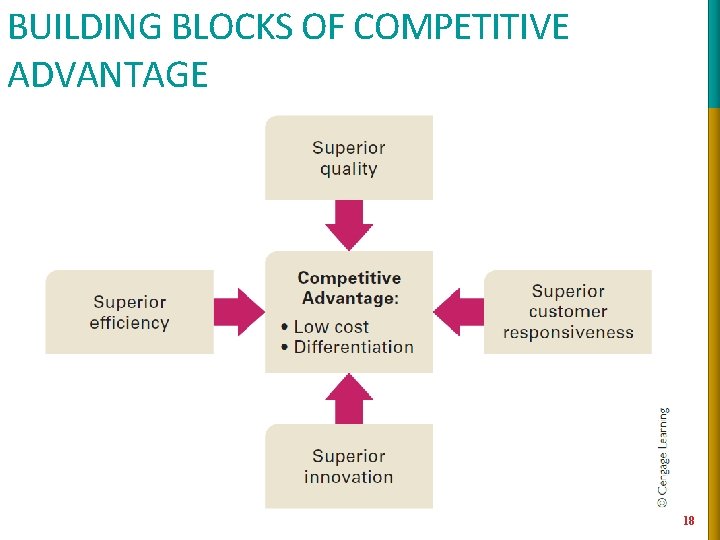 BUILDING BLOCKS OF COMPETITIVE ADVANTAGE

Superior quality

Superior efficiency

Competitive Advantage:
• Low cost
• Differentiation

Superior customer responsiveness

Superior innovation

© Cengage Learning

18